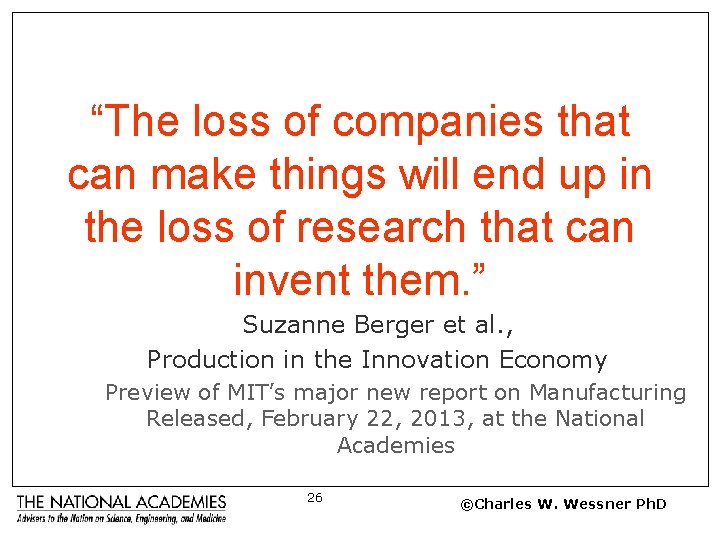 “The loss of companies that can make things will end up in the loss of research that can invent them.”

Suzanne Berger et al.,

Production in the Innovation Economy

Preview of MIT’s major new report on Manufacturing Released, February 22, 2013, at the National Academies

THE NATIONAL ACADEMIES
Advisers to the Nation on Science, Engineering, and Medicine

26

©Charles W. Wessner PhD